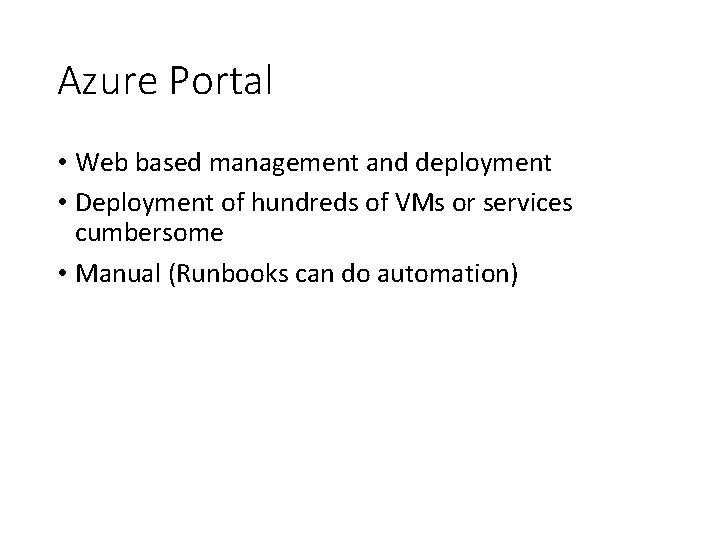 Azure Portal

• Web based management and deployment
• Deployment of hundreds of VMs or services cumbersome
• Manual (Runbooks can do automation)